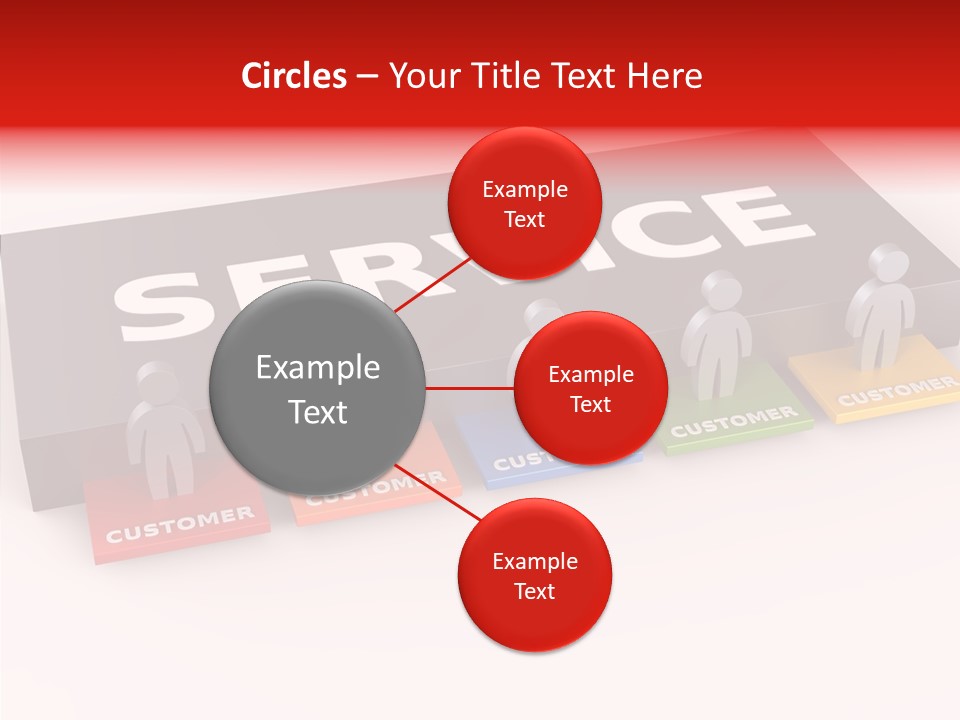 Circles – Your Title Text Here

Example Text

Example Text

Example Text

Example Text

SERVICE

CUSTOMER

CUSTOMER

CUST

CUSTOMER

CUSTOMER